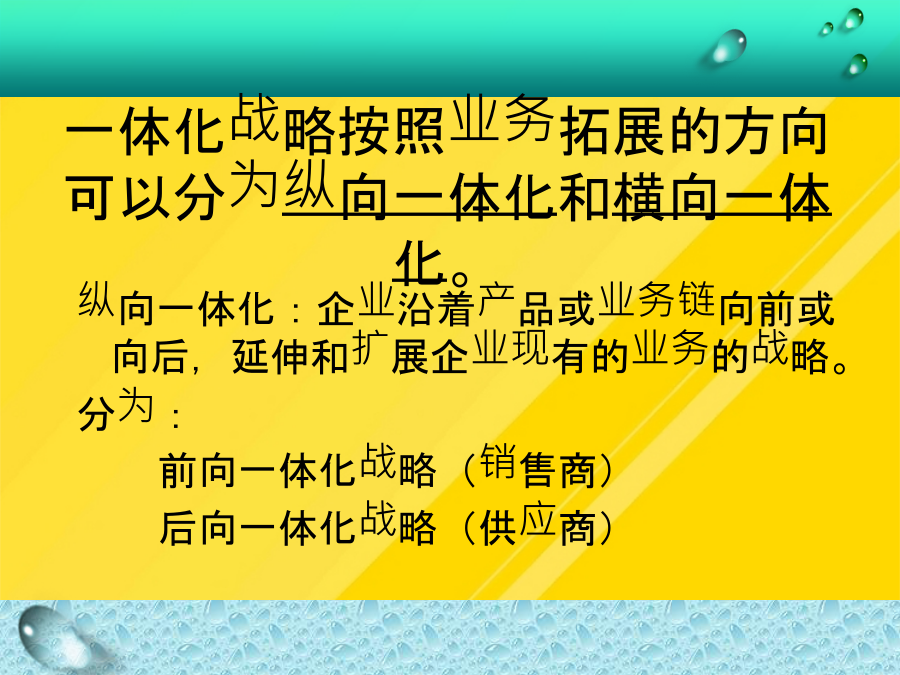 一体化战略按照业务拓展的方向可以分为纵向一体化和横向一体化。

纵向一体化：企业沿着产品或业务链向前或向后，延伸和扩展企业现有的业务的战略。
分为：

前向一体化战略（销售商）
后向一体化战略（供应商）